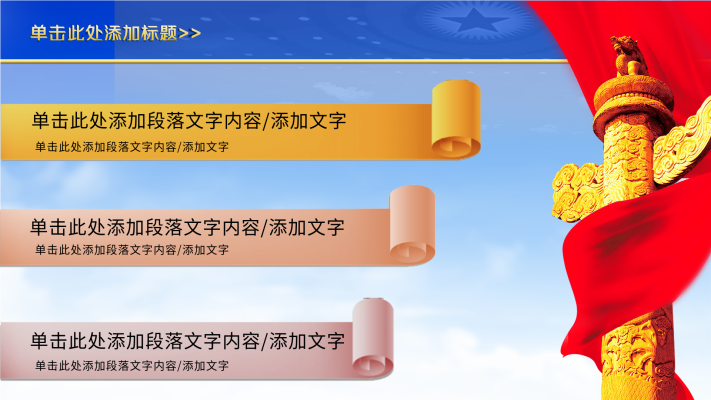 单击此处添加标题>>

单击此处添加段落文字内容/添加文字
单击此处添加段落文字内容/添加文字

单击此处添加段落文字内容/添加文字
单击此处添加段落文字内容/添加文字

单击此处添加段落文字内容/添加文字
单击此处添加段落文字内容/添加文字